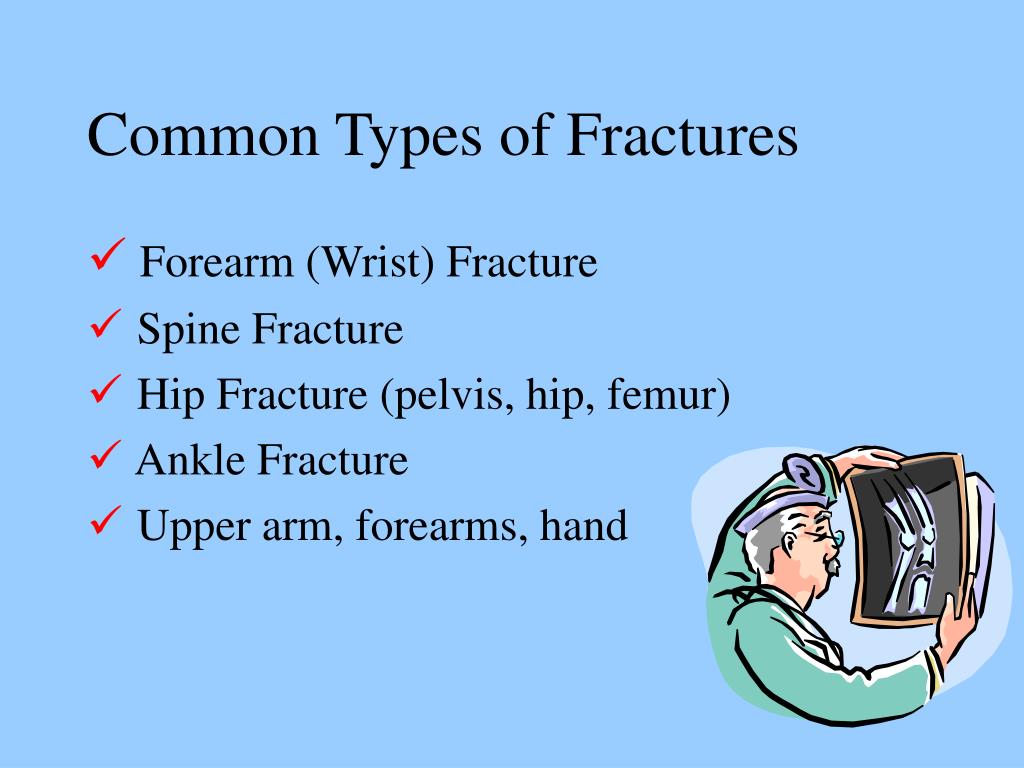 Common Types of Fractures

✓ Forearm (Wrist) Fracture
✓ Spine Fracture
✓ Hip Fracture (pelvis, hip, femur)
✓ Ankle Fracture
✓ Upper arm, forearms, hand